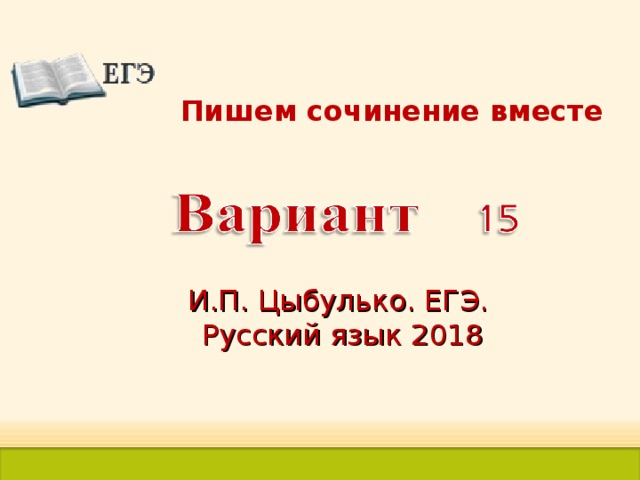 ЕГЭ

Пишем сочинение вместе

Вариант 15

И.П. Цыбулько. ЕГЭ.
Русский язык 2018